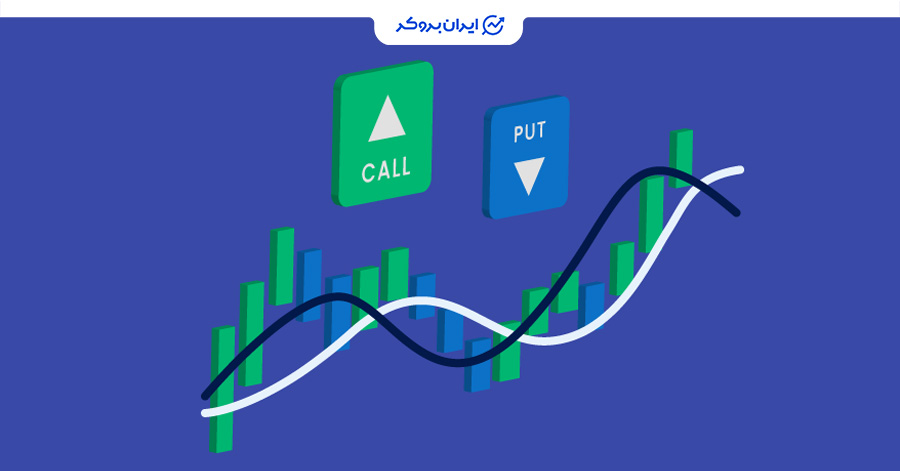 ایران بروکر

CALL

PUT